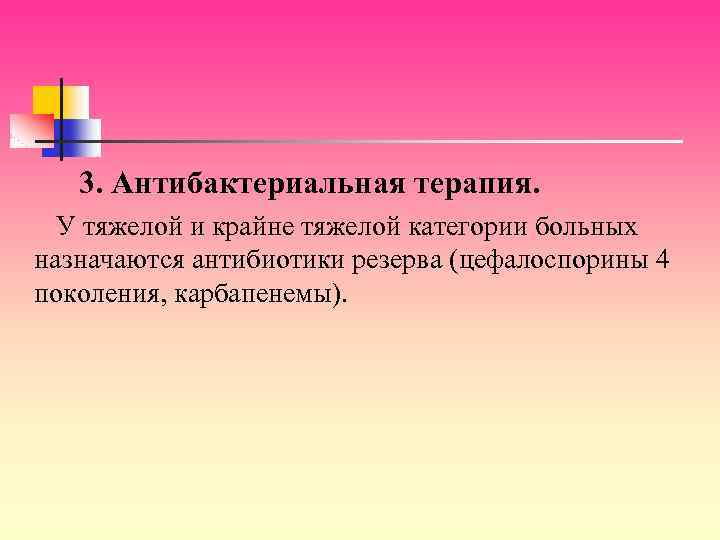 3. Антибактериальная терапия.

У тяжелой и крайне тяжелой категории больных назначаются антибиотики резерва (цефалоспорины 4 поколения, карбапенемы).